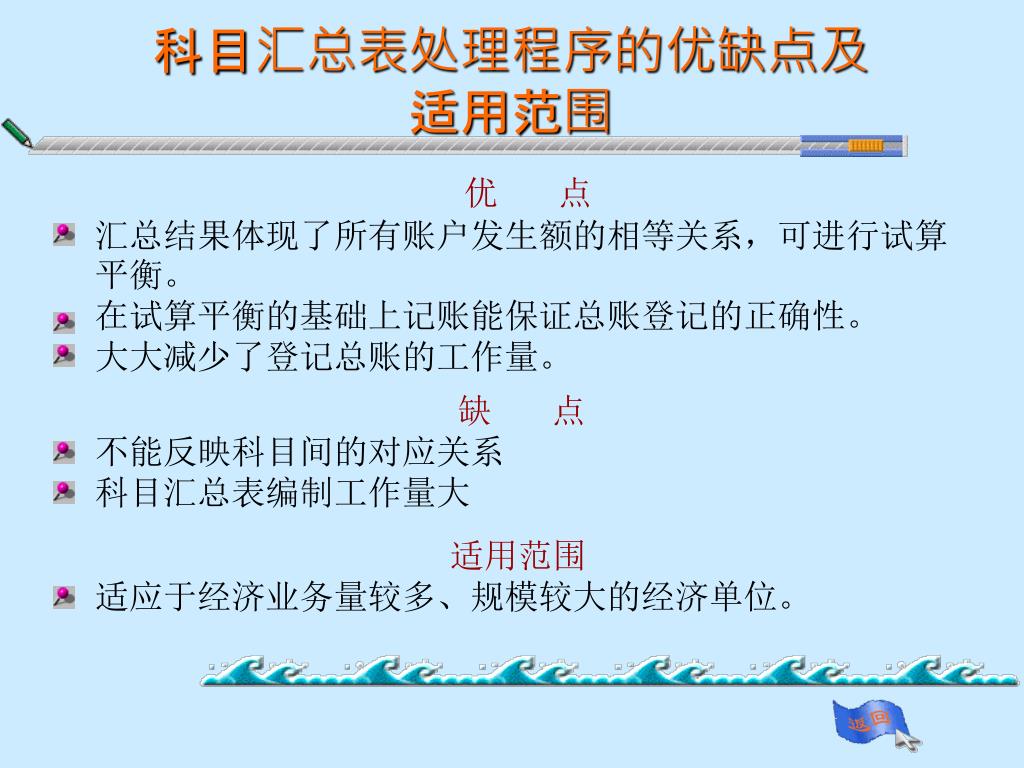 科目汇总表处理程序的优缺点及适用范围

优　点

汇总结果体现了所有账户发生额的相等关系，可进行试算平衡。

在试算平衡的基础上记账能保证总账登记的正确性。

大大减少了登记总账的工作量。

缺　点

不能反映科目间的对应关系

科目汇总表编制工作量大

适用范围

适应于经济业务量较多、规模较大的经济单位。

返回